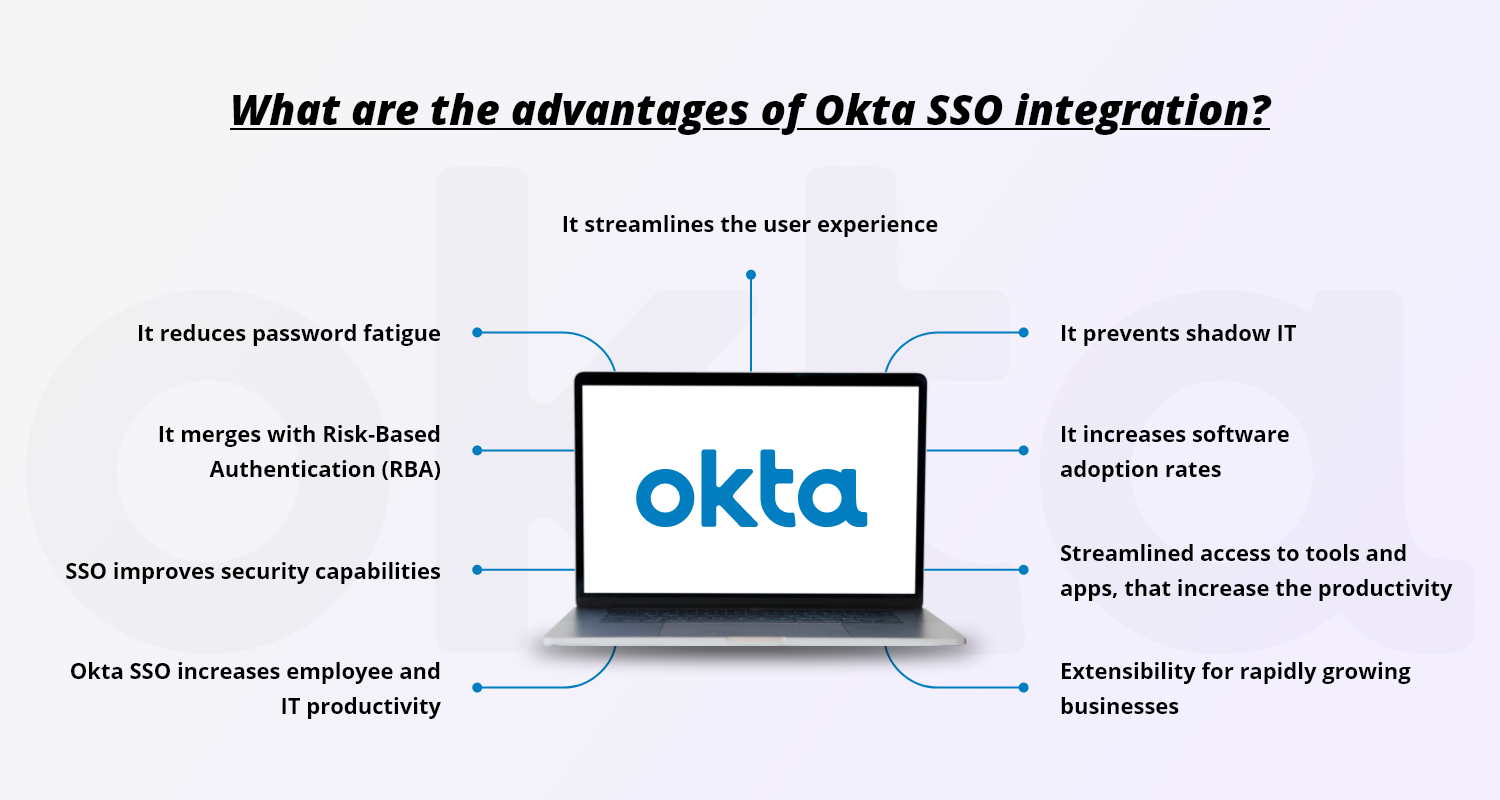 What are the advantages of Okta SSO integration?

It streamlines the user experience

It reduces password fatigue

It merges with Risk-Based Authentication (RBA)

SSO improves security capabilities

Okta SSO increases employee and IT productivity

okta

It prevents shadow IT

It increases software adoption rates

Streamlined access to tools and apps, that increase the productivity

Extensibility for rapidly growing businesses